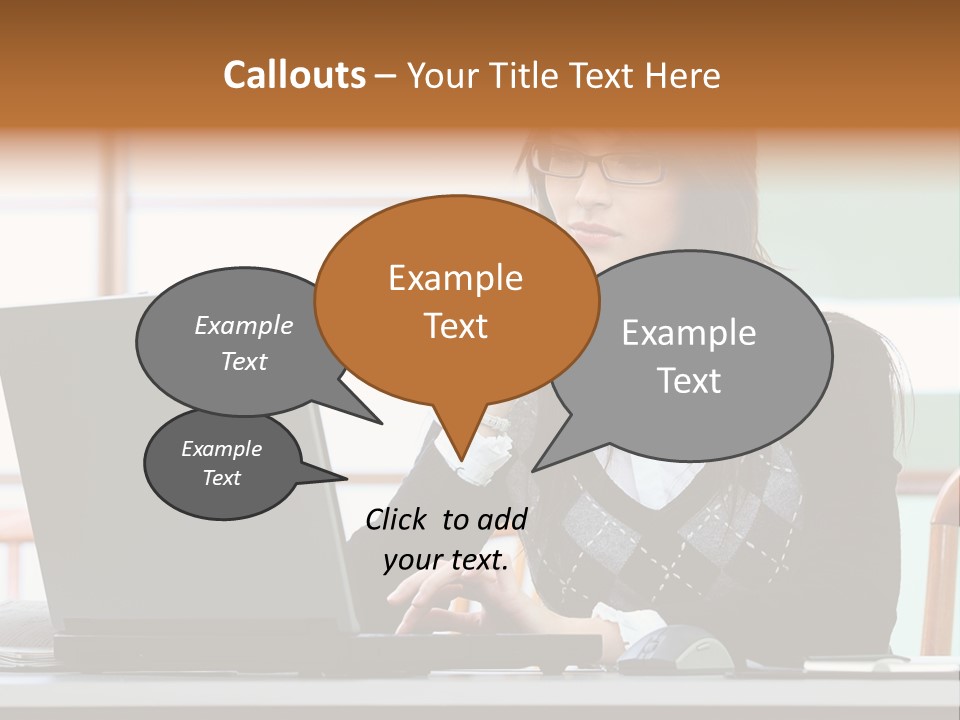 Callouts – Your Title Text Here

Example Text

Example Text

Example Text

Example Text

Click to add your text.